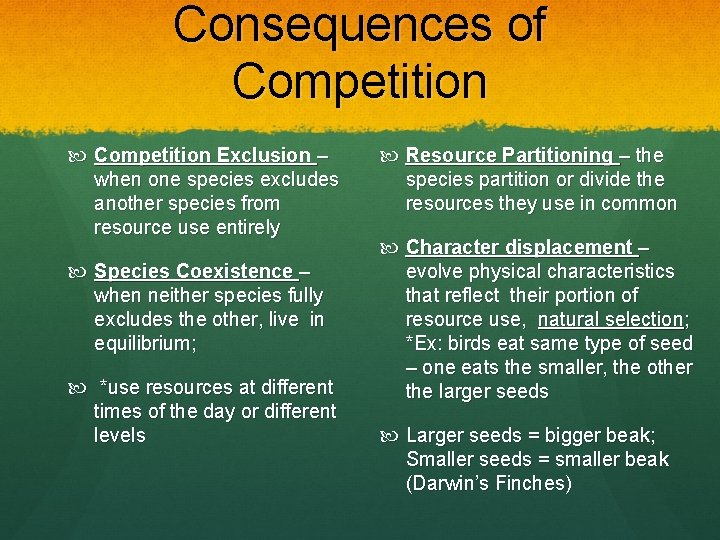 Consequences of Competition

Competition Exclusion – when one species excludes another species from resource use entirely

Species Coexistence – when neither species fully excludes the other, live in equilibrium;

*use resources at different times of the day or different levels

Resource Partitioning – the species partition or divide the resources they use in common

Character displacement – evolve physical characteristics that reflect their portion of resource use, natural selection; *Ex: birds eat same type of seed – one eats the smaller, the other the larger seeds

Larger seeds = bigger beak; Smaller seeds = smaller beak (Darwin's Finches)